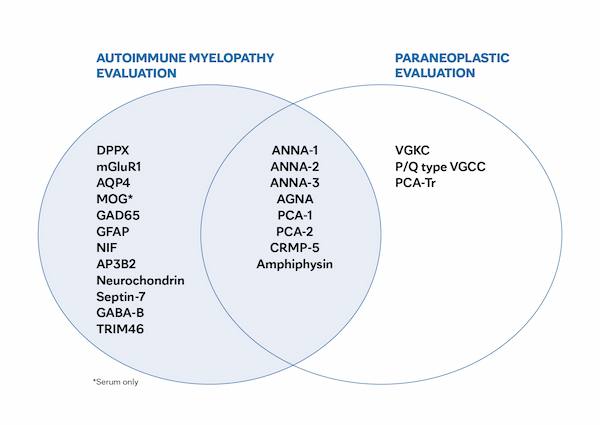 AUTOIMMUNE MYELOPATHY EVALUATION

PARANEOPLASTIC EVALUATION

DPPX
mGluR1
AQP4
MOG*
GAD65
GFAP
NIF
AP3B2
Neurochondrin
Septin-7
GABA-B
TRIM46

ANNA-1
ANNA-2
ANNA-3
AGNA
PCA-1
PCA-2
CRMP-5
Amphiphysin

VGKC
P/Q type VGCC
PCA-Tr

*Serum only